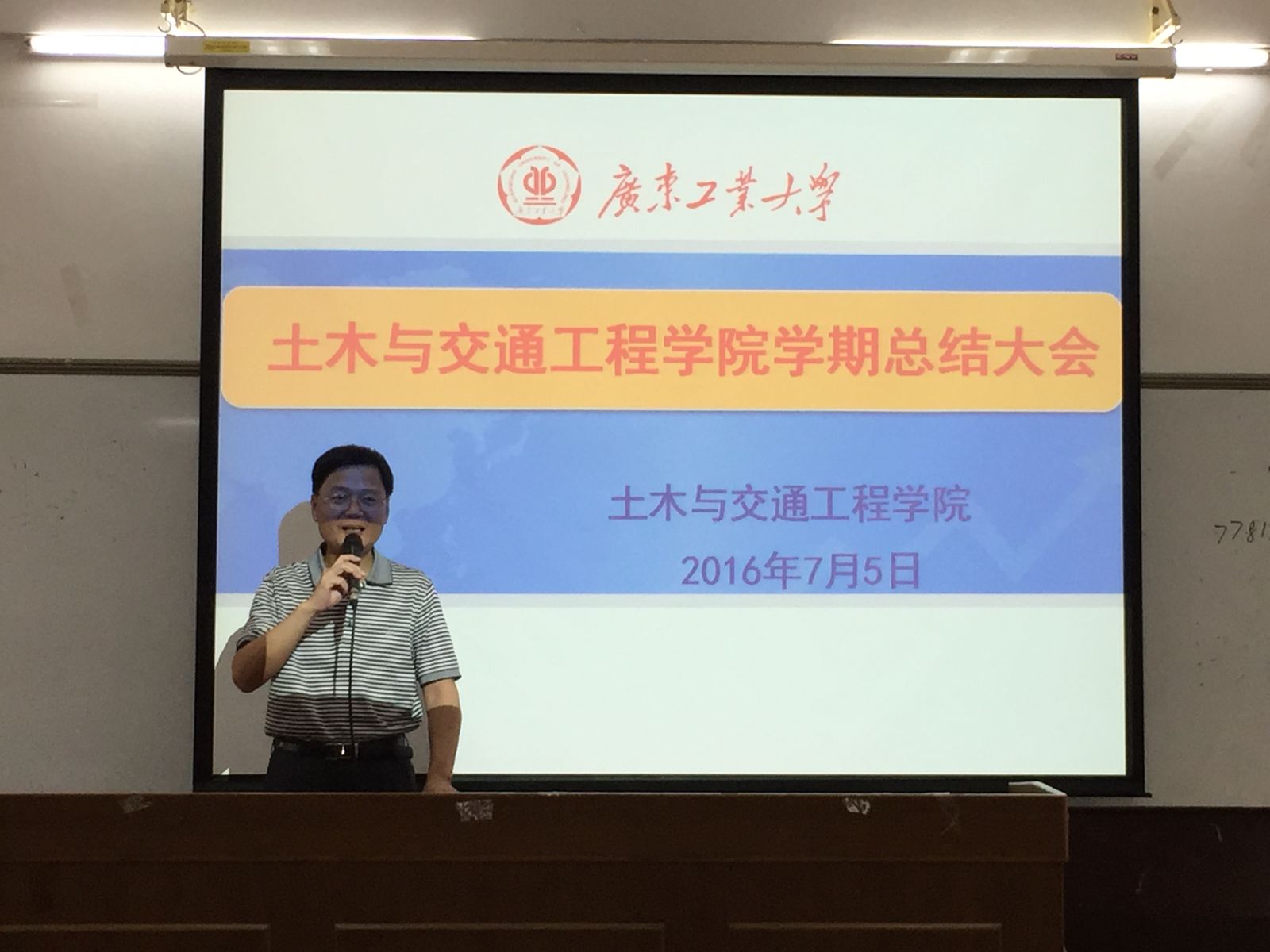 廣東工業大學

土木与交通工程学院学期总结大会

土木与交通工程学院

2016年7月5日

7781